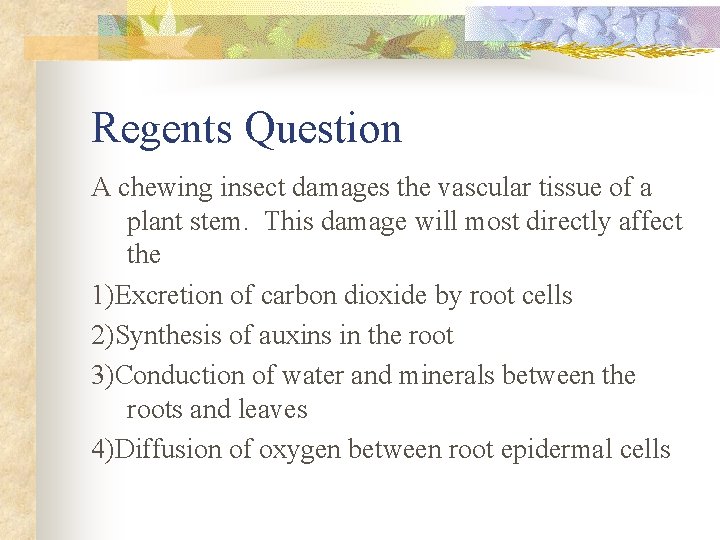 Regents Question

A chewing insect damages the vascular tissue of a plant stem. This damage will most directly affect the

1)Excretion of carbon dioxide by root cells

2)Synthesis of auxins in the root

3)Conduction of water and minerals between the roots and leaves

4)Diffusion of oxygen between root epidermal cells